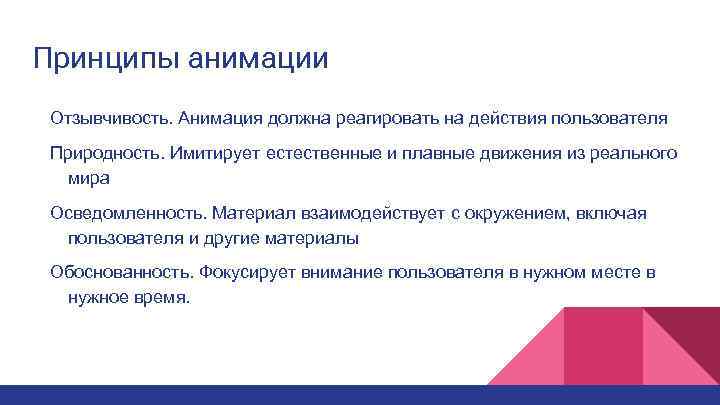 Принципы анимации

Отзывчивость. Анимация должна реагировать на действия пользователя

Природность. Имитирует естественные и плавные движения из реального мира

Осведомленность. Материал взаимодействует с окружением, включая пользователя и другие материалы

Обоснованность. Фокусирует внимание пользователя в нужном месте в нужное время.